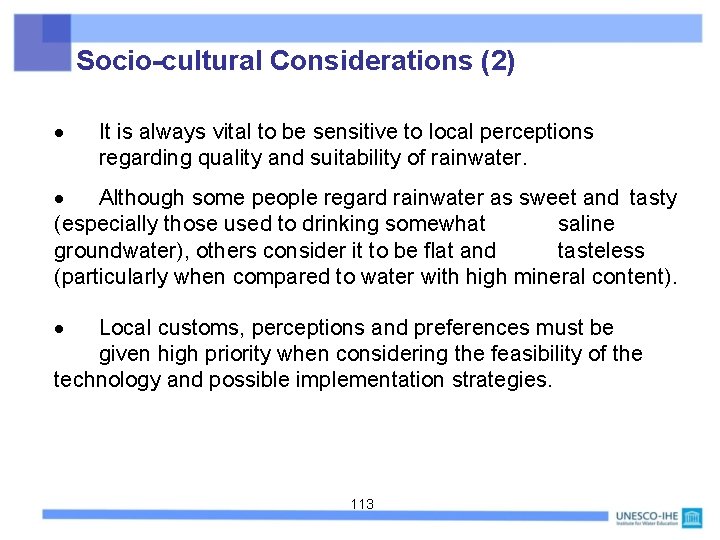 Socio-cultural Considerations (2)

• It is always vital to be sensitive to local perceptions regarding quality and suitability of rainwater.

• Although some people regard rainwater as sweet and tasty (especially those used to drinking somewhat saline groundwater), others consider it to be flat and tasteless (particularly when compared to water with high mineral content).

• Local customs, perceptions and preferences must be given high priority when considering the feasibility of the technology and possible implementation strategies.

113

UNESCO-IHE
Institute for Water Education